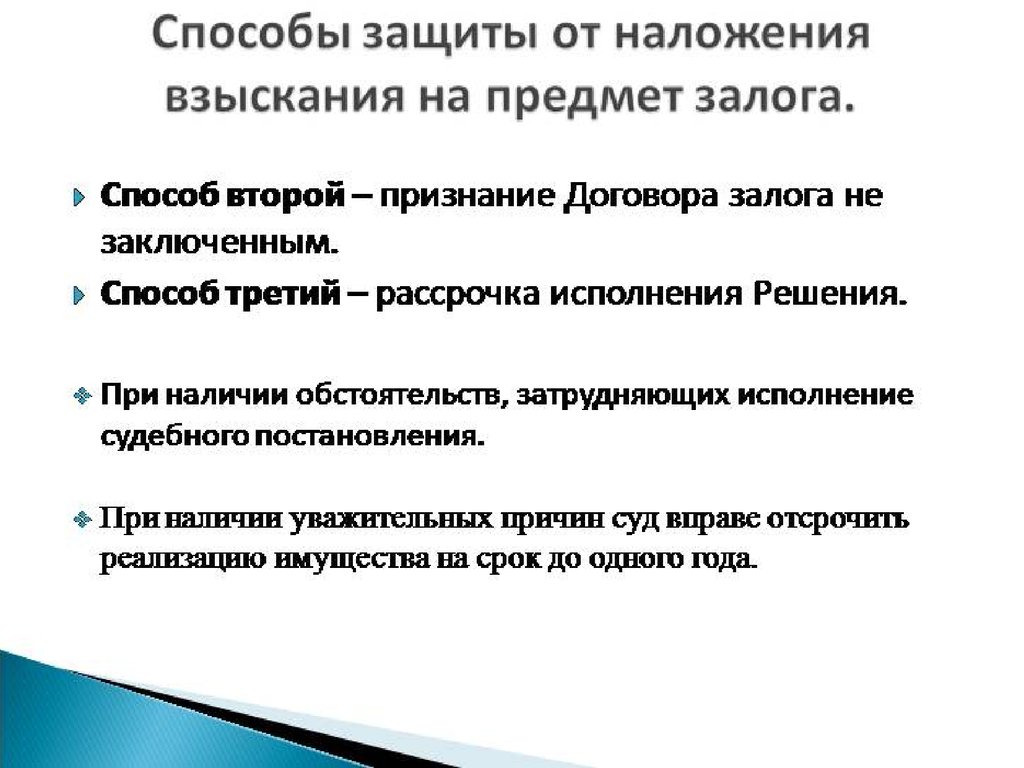 Способы защиты от наложения взыскания на предмет залога.

Способ второй – признание Договора залога не заключенным.

Способ третий – рассрочка исполнения Решения.

При наличии обстоятельств, затрудняющих исполнение судебного постановления.

При наличии уважительных причин суд вправе отсрочить реализацию имущества на срок до одного года.